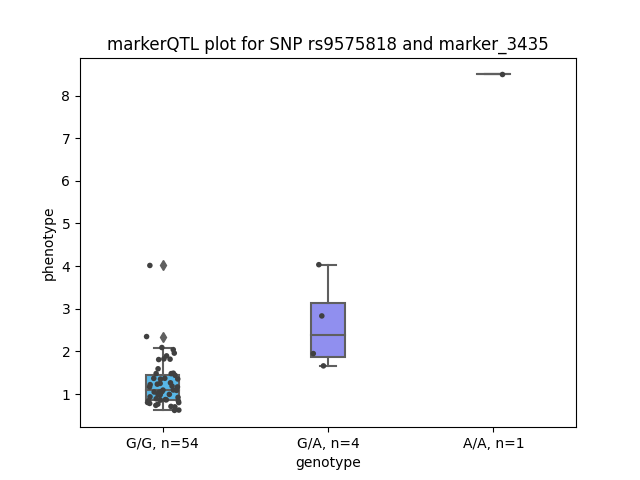 markerQTL plot for SNP rs9575818 and marker_3435

phenotype

8
7
6
5
4
3
2
1

G/G, n=54
G/A, n=4
A/A, n=1

genotype